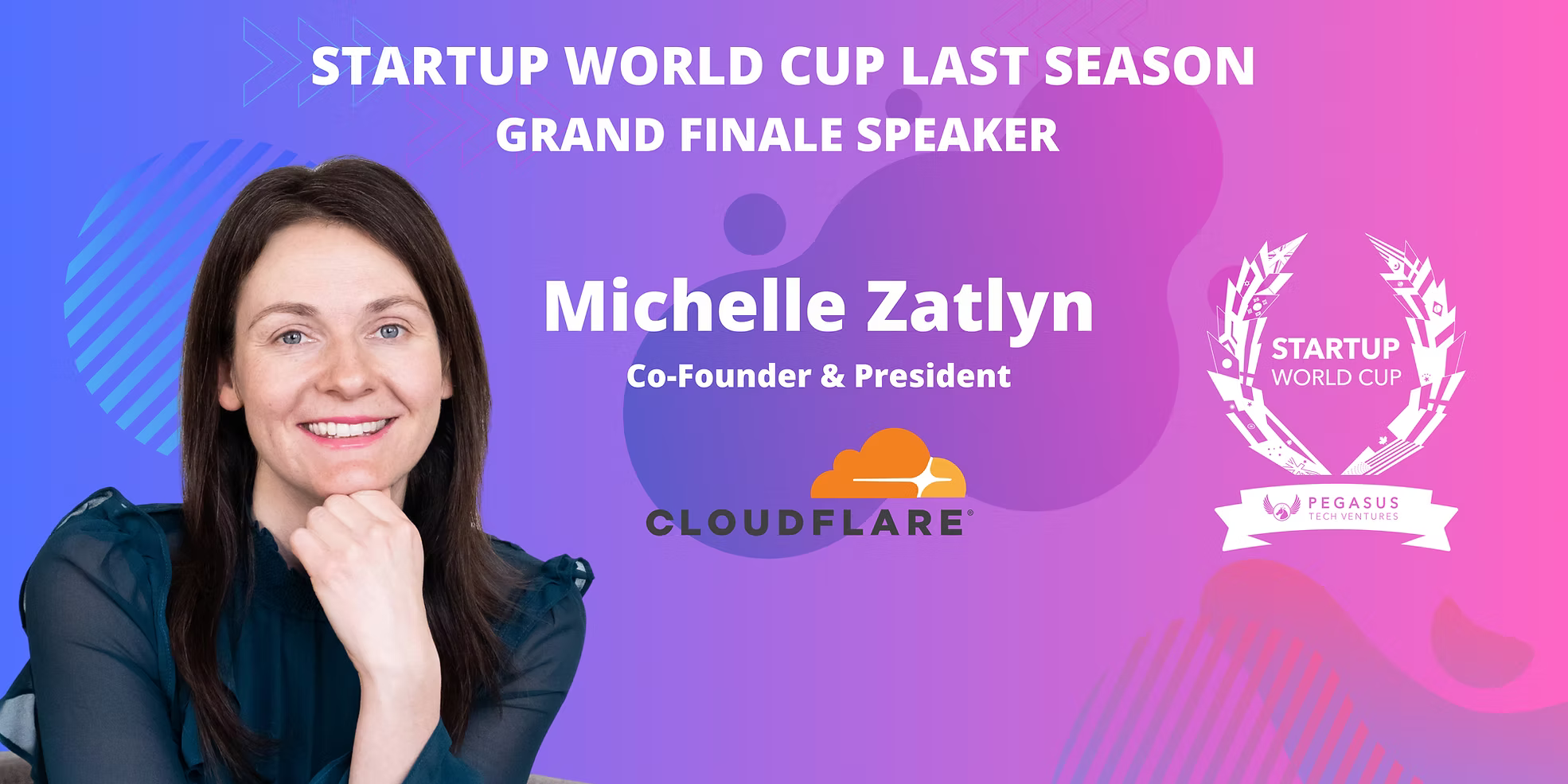 STARTUP WORLD CUP LAST SEASON
GRAND FINALE SPEAKER

Michelle Zatlyn
Co-Founder & President

CLOUDFLARE®

STARTUP
WORLD CUP

PEGASUS
TECH VENTURES